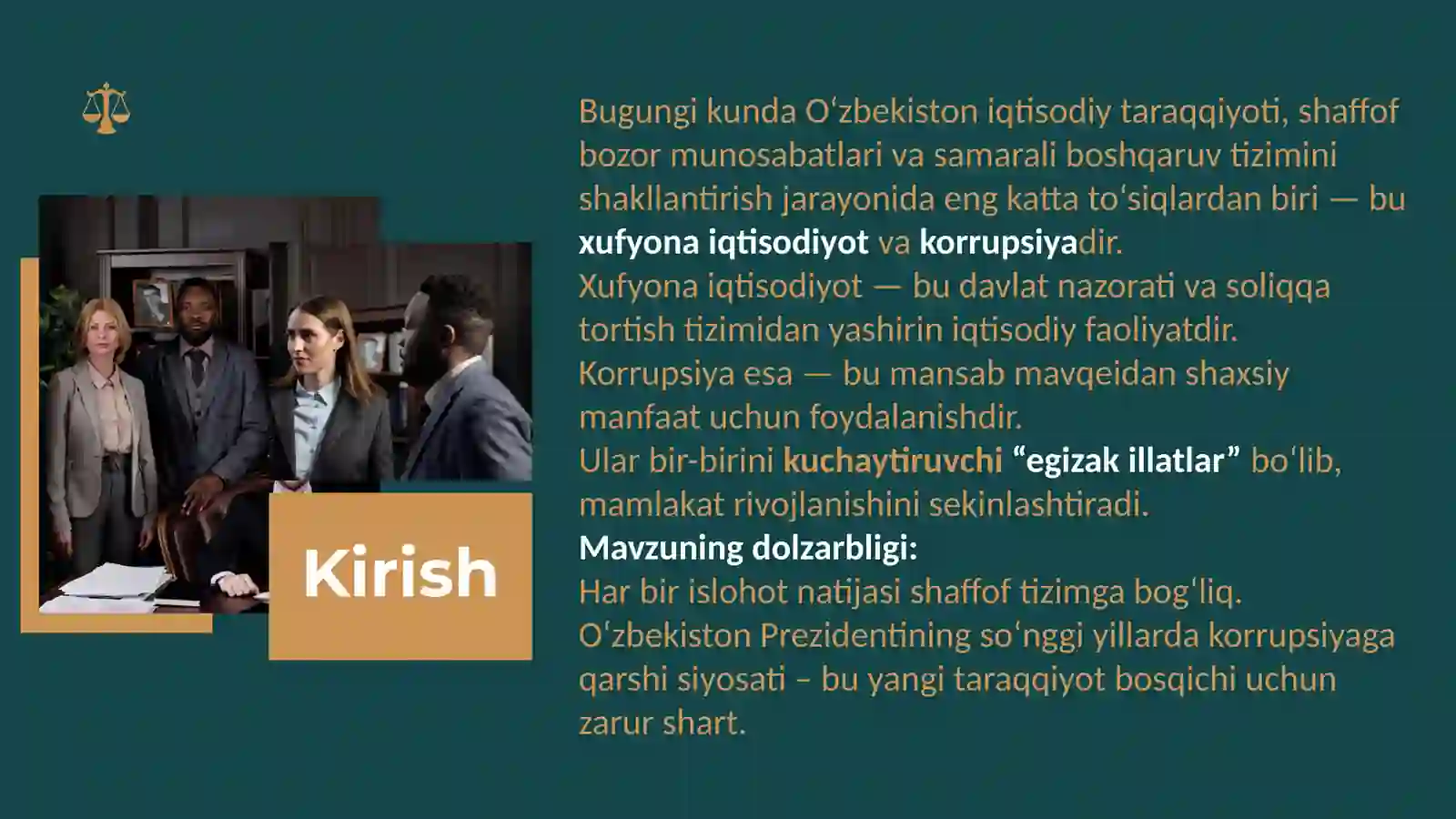 Kirish

Bugungi kunda Oʻzbekiston iqtisodiy taraqqiyoti, shaffof bozor munosabatlari va samarali boshqaruv tizimini shakllantirish jarayonida eng katta toʻsiqlardan biri — bu xufyona iqtisodiyot va korrupsiyadir.
Xufyona iqtisodiyot — bu davlat nazorati va soliqqa tortish tizimidan yashirin iqtisodiy faoliyatdir.
Korrupsiya esa — bu mansab mavqeidan shaxsiy manfaat uchun foydalanishdir.
Ular bir-birini kuchaytiruvchi “egizak illatlar” boʻlib, mamlakat rivojlanishini sekinlashtiradi.
Mavzuning dolzarbligi:
Har bir islohot natijasi shaffof tizimga bogʻliq.
Oʻzbekiston Prezidentining soʻnggi yillarda korrupsiyaga qarshi siyosati – bu yangi taraqqiyot bosqichi uchun zarur shart.